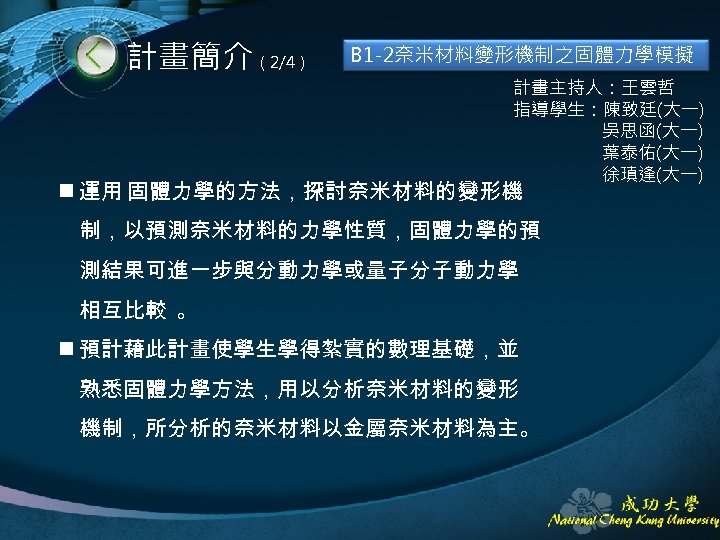 計畫簡介 ( 2/4 )

B1-2奈米材料變形機制之固體力學模擬

計畫主持人：王雲哲
指導學生：陳致廷(大一)
吳思函(大一)
葉泰佑(大一)
徐瑱逢(大一)

■ 運用 固體力學的方法，探討奈米材料的變形機制，以預測奈米材料的力學性質，固體力學的預測結果可進一步與分動力學或量子分子動力學相互比較 。

■ 預計藉此計畫使學生學得紮實的數理基礎，並熟悉固體力學方法，用以分析奈米材料的變形機制，所分析的奈米材料以金屬奈米材料為主。

成功大學
National Cheng Kung University